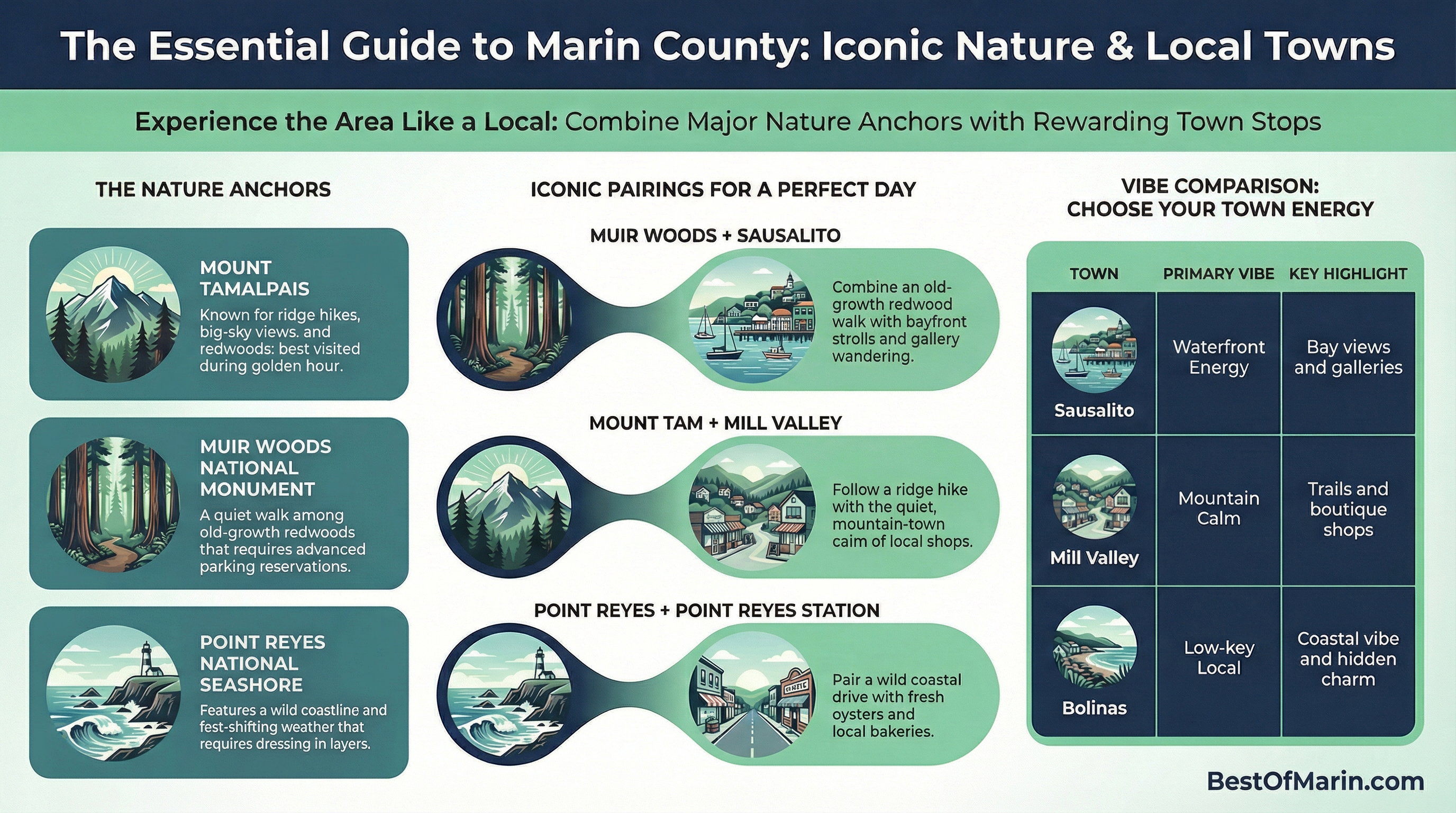 The Essential Guide to Marin County: Iconic Nature & Local Towns

Experience the Area Like a Local: Combine Major Nature Anchors with Rewarding Town Stops

THE NATURE ANCHORS

MOUNT TAMALPAIS
Known for ridge hikes, big-sky views. and redwoods: best visited during golden hour.

MUIR WOODS NATIONAL MONUMENT
A quiet walk among old-growth redwoods that requires advanced parking reservations.

POINT REYES NATIONAL SEASHORE
Features a wild coastline and fest-shifting weather that requires dressing in layers.

ICONIC PAIRINGS FOR A PERFECT DAY

MUIR WOODS + SAUSALITO
Combine an old-growth redwood walk with bayfront strolls and gallery wandering.

MOUNT TAM + MILL VALLEY
Follow a ridge hike with the quiet, mountain-town caim of local shops.

POINT REYES + POINT REYES STATION
Pair a wild coastal drive with fresh oysters and local bakeries.

VIBE COMPARISON: CHOOSE YOUR TOWN ENERGY

| TOWN | PRIMARY VIBE | KEY HIGHLIGHT |
|---|---|---|
| Sausalito | Waterfront Energy | Bay views and galleries |
| Mill Valley | Mountain Calm | Trails and boutique shops |
| Bolinas | Low-key Local | Coastal vibe and hidden charm |

BestOfMarin.com